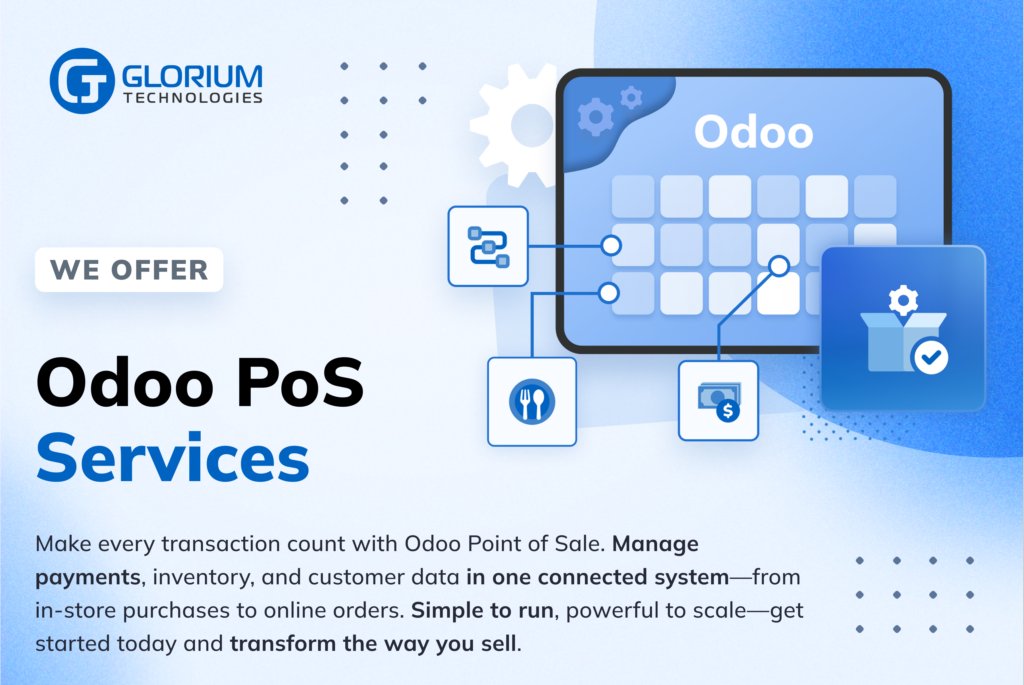 GLORIUM TECHNOLOGIES

Odoo

WE OFFER

Odoo PoS Services

Make every transaction count with Odoo Point of Sale. Manage payments, inventory, and customer data in one connected system—from in-store purchases to online orders. Simple to run, powerful to scale—get started today and transform the way you sell.